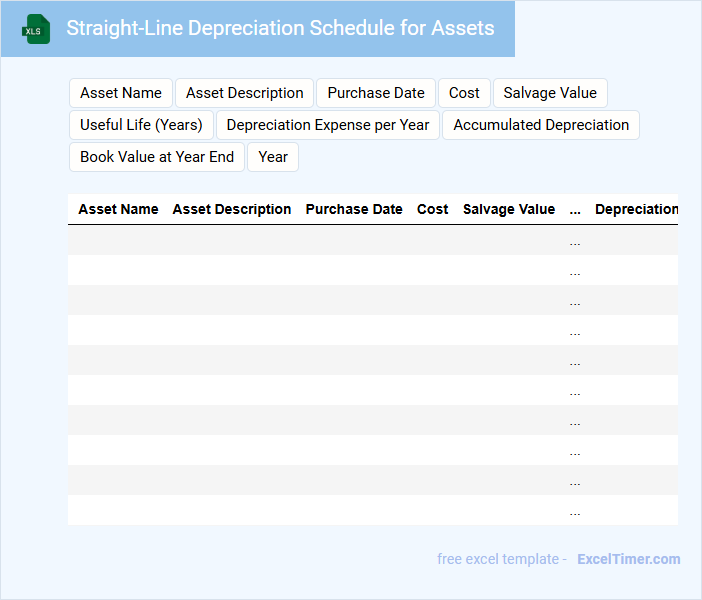 XLS

Straight-Line Depreciation Schedule for Assets

Asset Name
Asset Description
Purchase Date
Cost
Salvage Value
Useful Life (Years)
Depreciation Expense per Year
Accumulated Depreciation
Book Value at Year End
Year

| Asset Name | Asset Description | Purchase Date | Cost | Salvage Value | ... | Depreciation |
|---|---|---|---|---|---|---|
| | | | | | ... | |
| | | | | | ... | |
| | | | | | ... | |
| | | | | | ... | |
| | | | | | ... | |
| | | | | | ... | |
| | | | | | ... | |
| | | | | | ... | |
| | | | | | ... | |
| | | | | | ... | |

free excel template - ExcelTimer.com